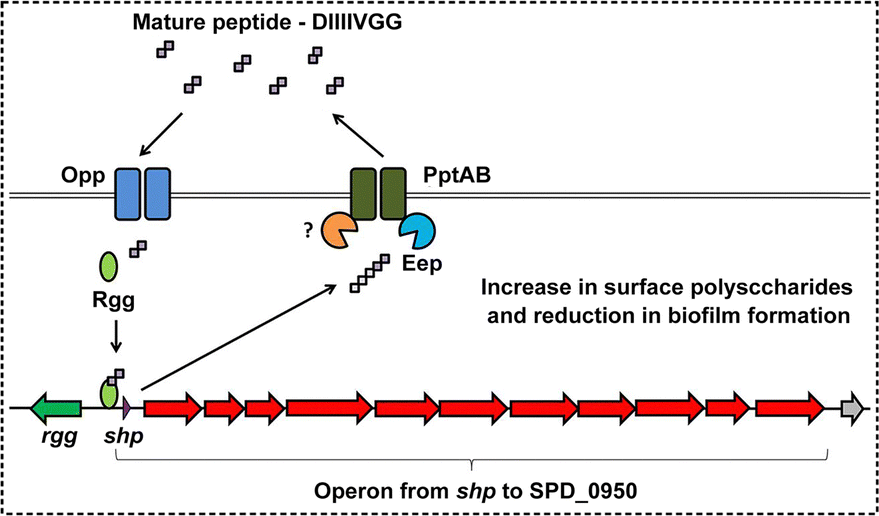 Mature peptide - DIIIIVGG

Opp

PptAB

?

Eep

Rgg

Increase in surface polysccharides and reduction in biofilm formation

rgg

shp

Operon from shp to SPD_0950